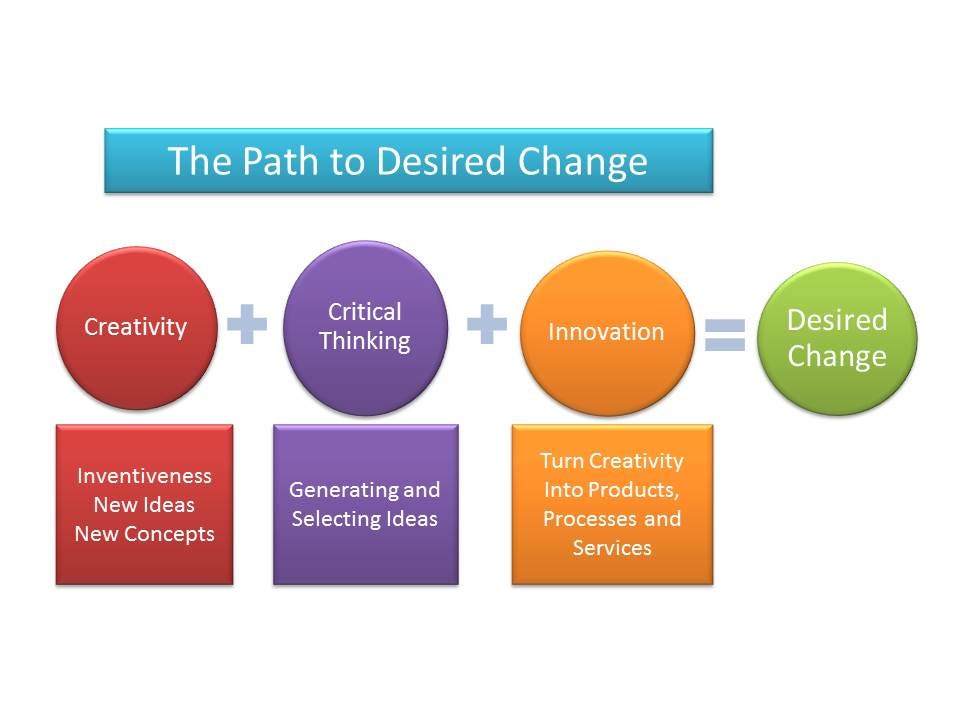 The Path to Desired Change

Creativity + Critical Thinking + Innovation = Desired Change

Inventiveness
New Ideas
New Concepts

Generating and Selecting Ideas

Turn Creativity Into Products, Processes and Services